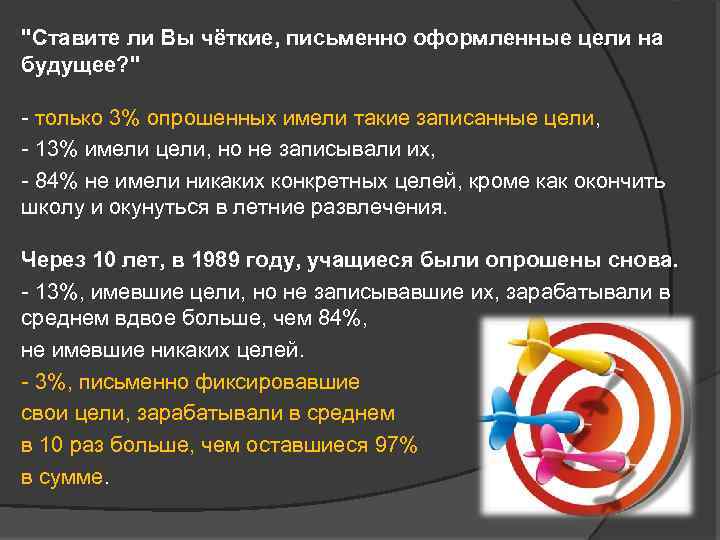 "Ставите ли Вы чёткие, письменно оформленные цели на будущее?"

- только 3% опрошенных имели такие записанные цели,
- 13% имели цели, но не записывали их,
- 84% не имели никаких конкретных целей, кроме как окончить школу и окунуться в летние развлечения.

Через 10 лет, в 1989 году, учащиеся были опрошены снова.
- 13%, имевшие цели, но не записывавшие их, зарабатывали в среднем вдвое больше, чем 84%,
не имевшие никаких целей.
- 3%, письменно фиксировавшие свои цели, зарабатывали в среднем в 10 раз больше, чем оставшиеся 97% в сумме.